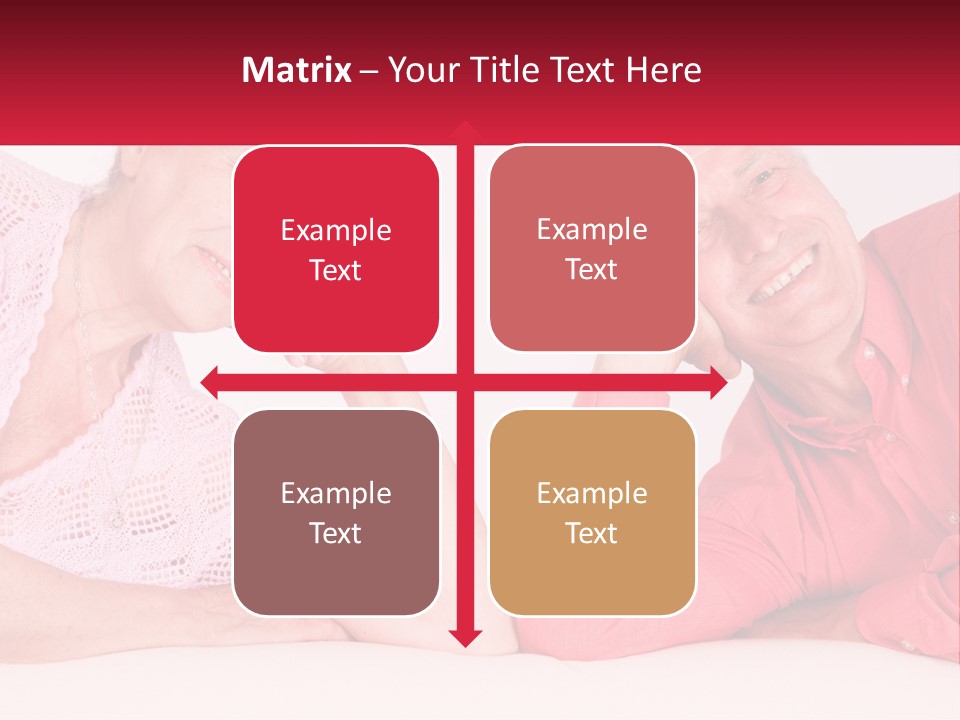 Matrix – Your Title Text Here

Example Text

Example Text

Example Text

Example Text